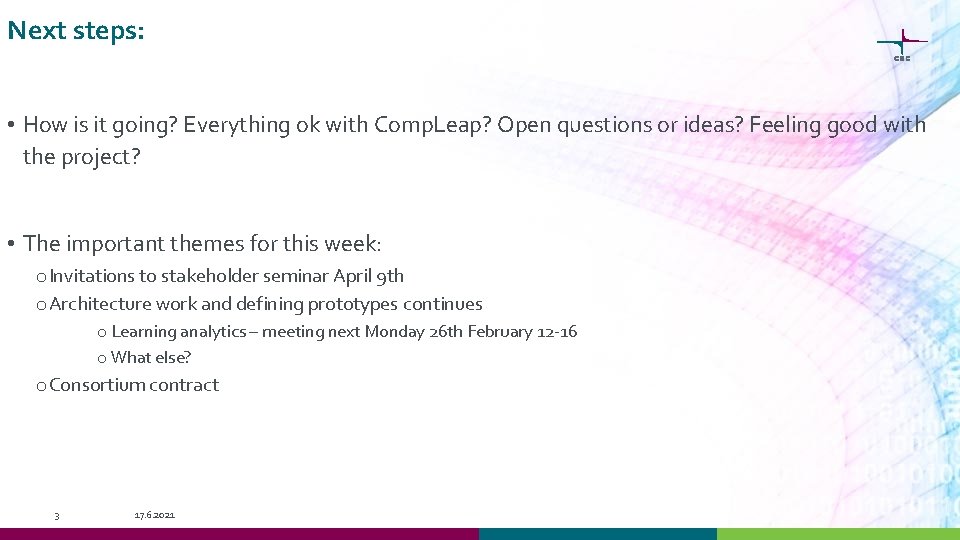 Next steps:

CSC

• How is it going? Everything ok with CompLeap? Open questions or ideas? Feeling good with the project?

• The important themes for this week:

o Invitations to stakeholder seminar April 9th

o Architecture work and defining prototypes continues

o Learning analytics – meeting next Monday 26th February 12-16

o What else?

o Consortium contract

3

17.6.2021